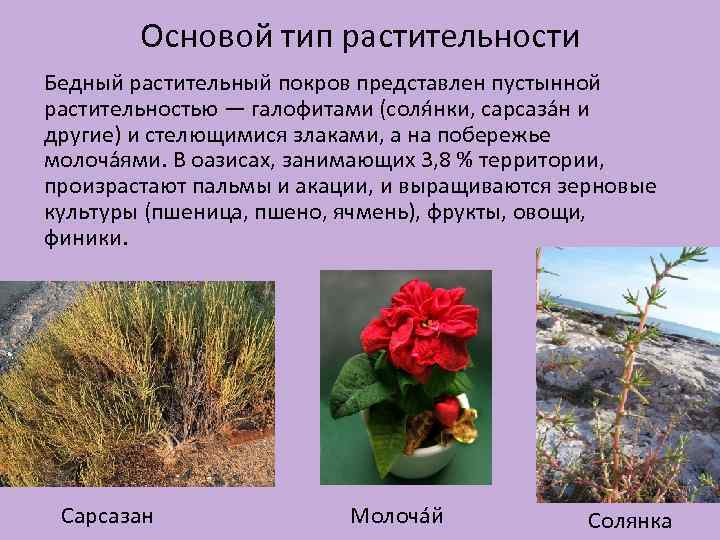 Основой тип растительности

Бедный растительный покров представлен пустынной растительностью — галофитами (соля́нки, сарсаза́н и другие) и стелющимися злаками, а на побережье молоча́ями. В оазисах, занимающих 3,8 % территории, произрастают пальмы и акации, и выращиваются зерновые культуры (пшеница, пшено, ячмень), фрукты, овощи, финики.

Сарсазан

Молоча́й

Солянка